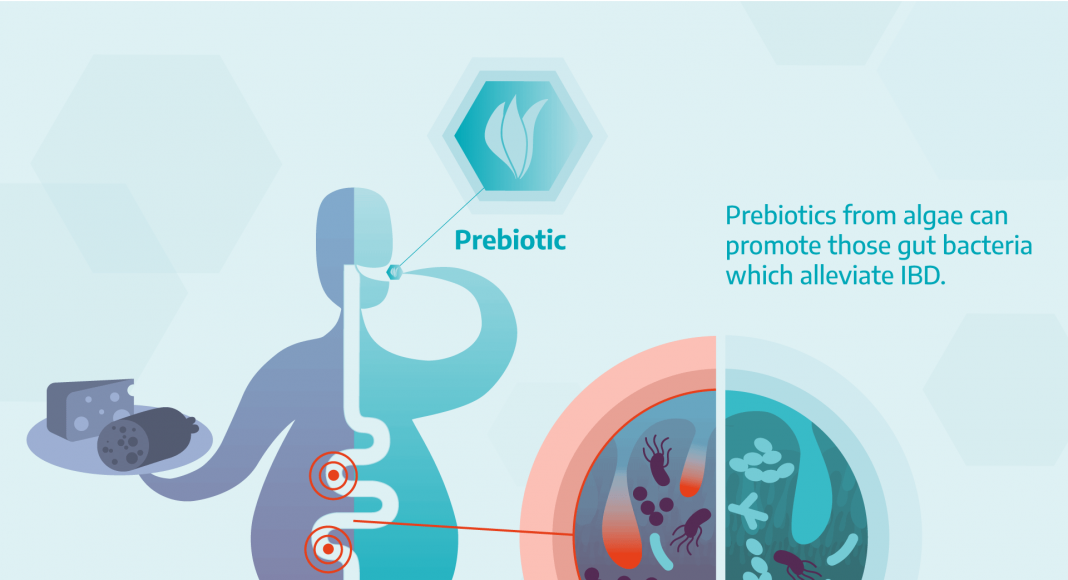 Prebiotic

Prebiotics from algae can promote those gut bacteria which alleviate IBD.